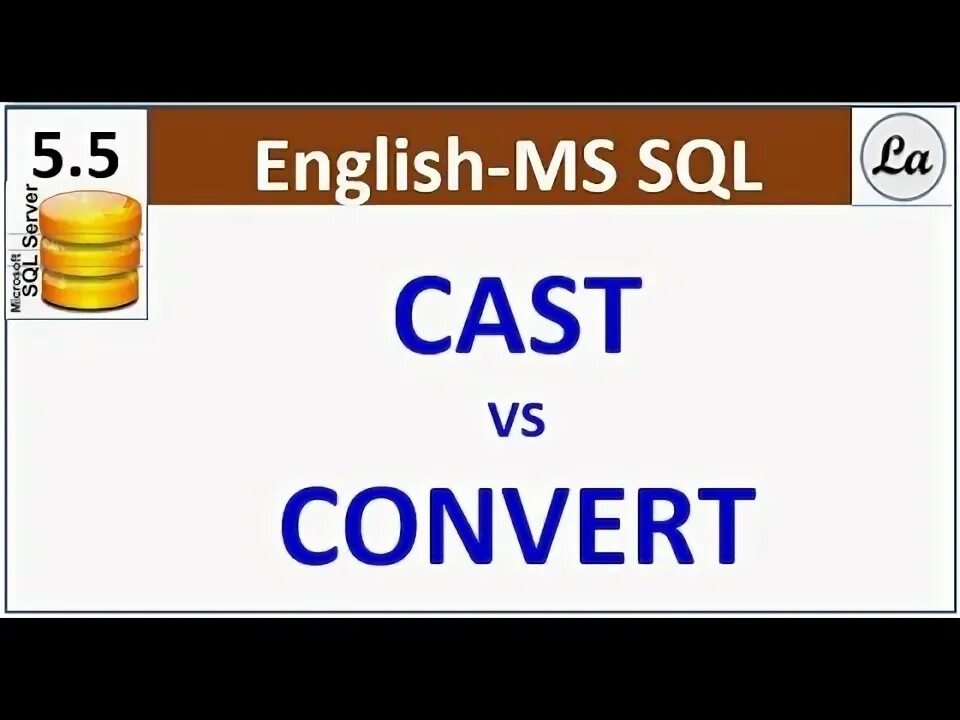 5.5

Microsoft SQL Server

English-MS SQL

La

CAST

vs

CONVERT